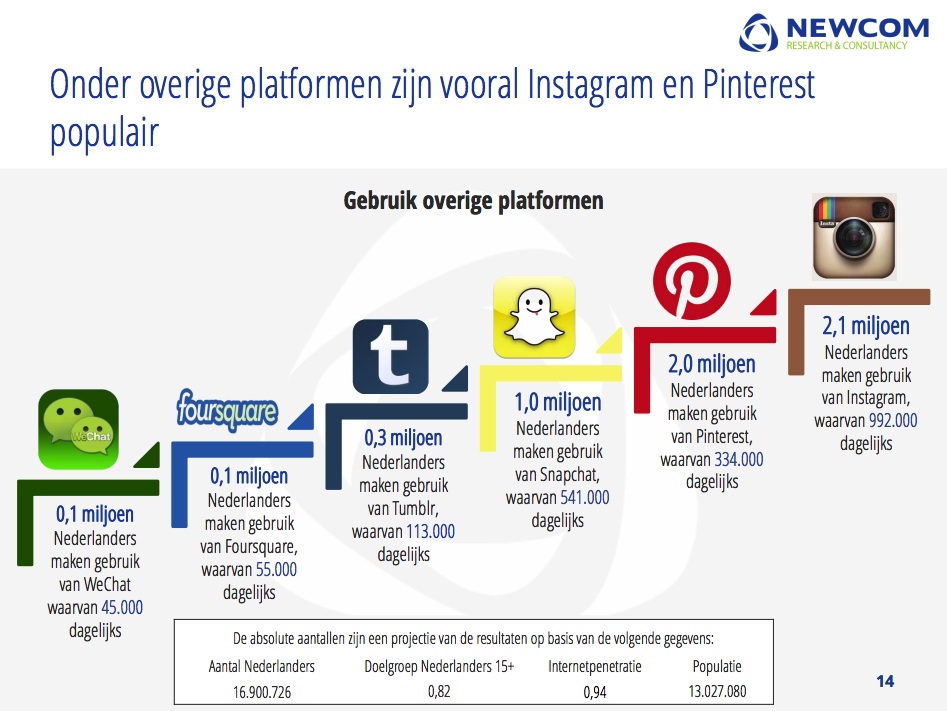 NEWCOM
RESEARCH & CONSULTANCY

Onder overige platformen zijn vooral Instagram en Pinterest populair

Gebruik overige platformen

WeChat

0,1 miljoen Nederlanders maken gebruik van WeChat waarvan 45.000 dagelijks

foursquare

0,1 miljoen Nederlanders maken gebruik van Foursquare, waarvan 55.000 dagelijks

t

0,3 miljoen Nederlanders maken gebruik van Tumblr, waarvan 113.000 dagelijks

1,0 miljoen Nederlanders maken gebruik van Snapchat, waarvan 541.000 dagelijks

2,0 miljoen Nederlanders maken gebruik van Pinterest, waarvan 334.000 dagelijks

Insta

2,1 miljoen Nederlanders maken gebruik van Instagram, waarvan 992.000 dagelijks

De absolute aantallen zijn een projectie van de resultaten op basis van de volgende gegevens:

| Aantal Nederlanders | Doelgroep Nederlanders 15+ | Internetpenetratie | Populatie |
|---|---|---|---|
| 16.900.726 | 0,82 | 0,94 | 13.027.080 |

14